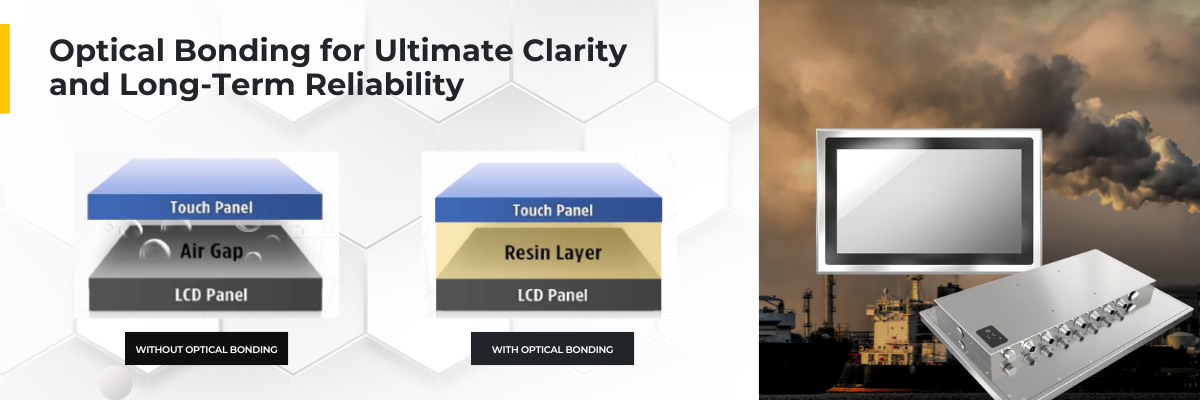 Optical Bonding for Ultimate Clarity and Long-Term Reliability

Touch Panel
Air Gap
LCD Panel
WITHOUT OPTICAL BONDING

Touch Panel
Resin Layer
LCD Panel
WITH OPTICAL BONDING